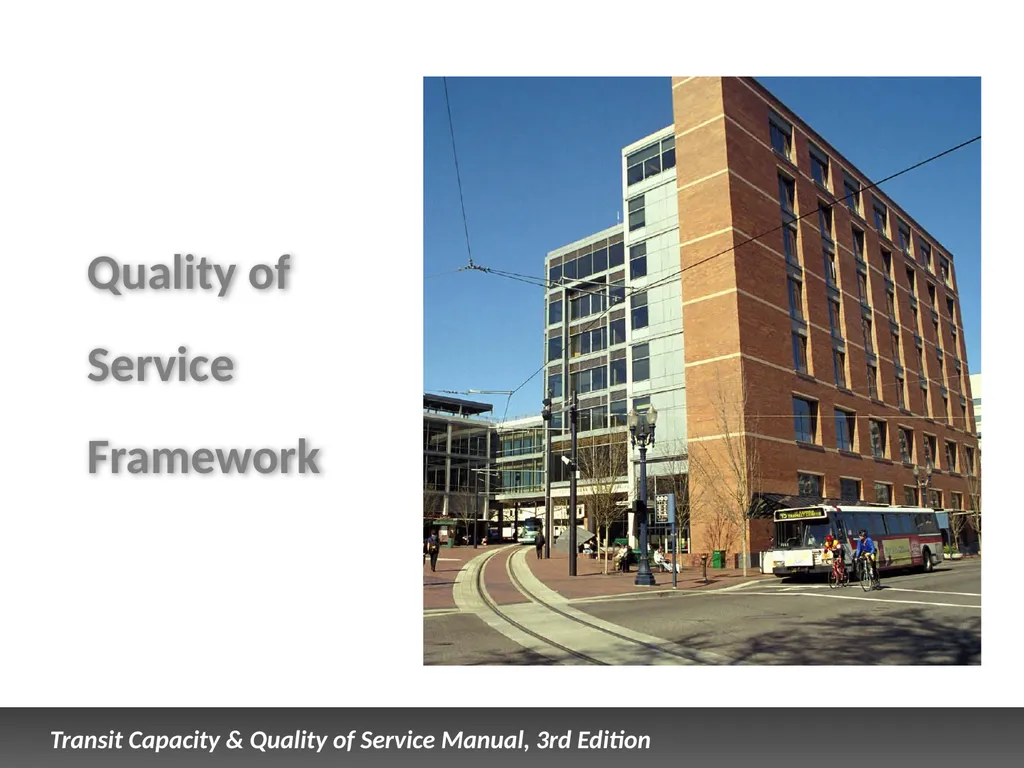 Quality of Service Framework

Transit Capacity & Quality of Service Manual, 3rd Edition